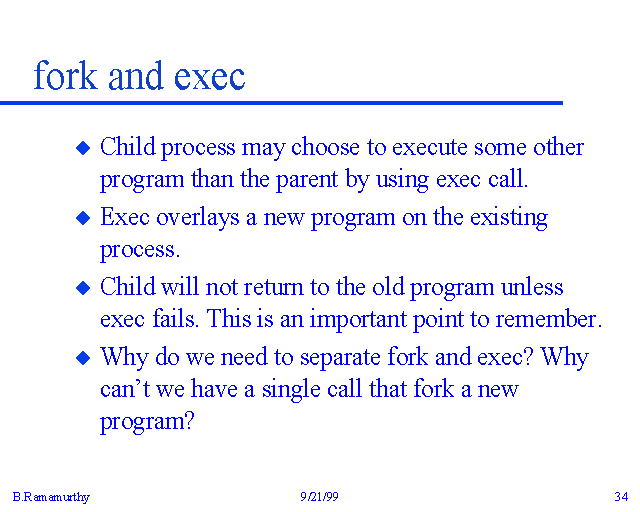 fork and exec

◆ Child process may choose to execute some other program than the parent by using exec call.

◆ Exec overlays a new program on the existing process.

◆ Child will not return to the old program unless exec fails. This is an important point to remember.

◆ Why do we need to separate fork and exec? Why can't we have a single call that fork a new program?

B.Ramamurthy

9/21/99

34